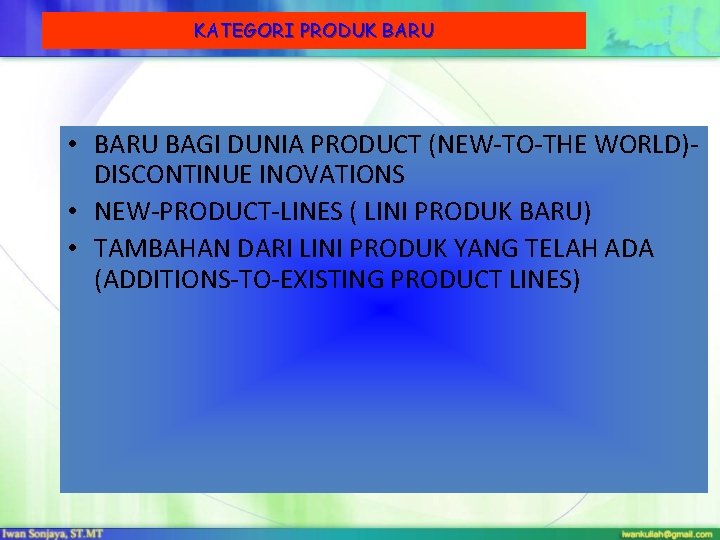 KATEGORI PRODUK BARU

• BARU BAGI DUNIA PRODUCT (NEW-TO-THE WORLD)-DISCONTINUE INOVATIONS
• NEW-PRODUCT-LINES ( LINI PRODUK BARU)
• TAMBAHAN DARI LINI PRODUK YANG TELAH ADA (ADDITIONS-TO-EXISTING PRODUCT LINES)

Iwan Sonjaya, ST.MT

iwankuliah@gmail.com